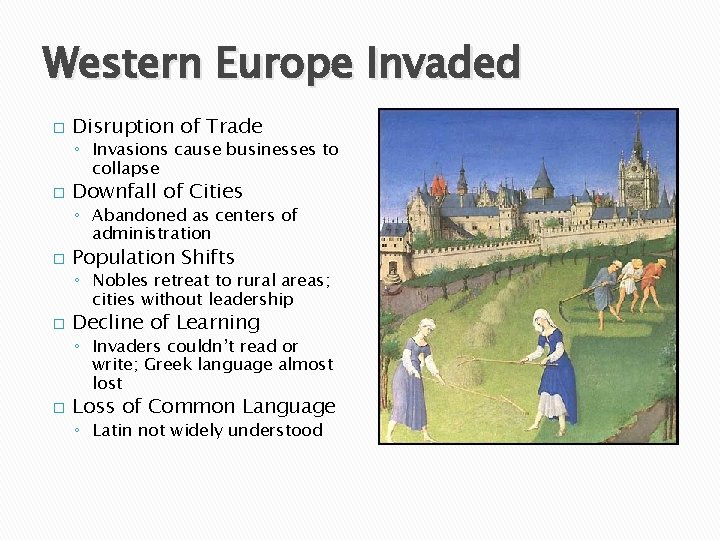 Western Europe Invaded

□ Disruption of Trade
◦ Invasions cause businesses to collapse

□ Downfall of Cities
◦ Abandoned as centers of administration

□ Population Shifts
◦ Nobles retreat to rural areas; cities without leadership

□ Decline of Learning
◦ Invaders couldn't read or write; Greek language almost lost

□ Loss of Common Language
◦ Latin not widely understood